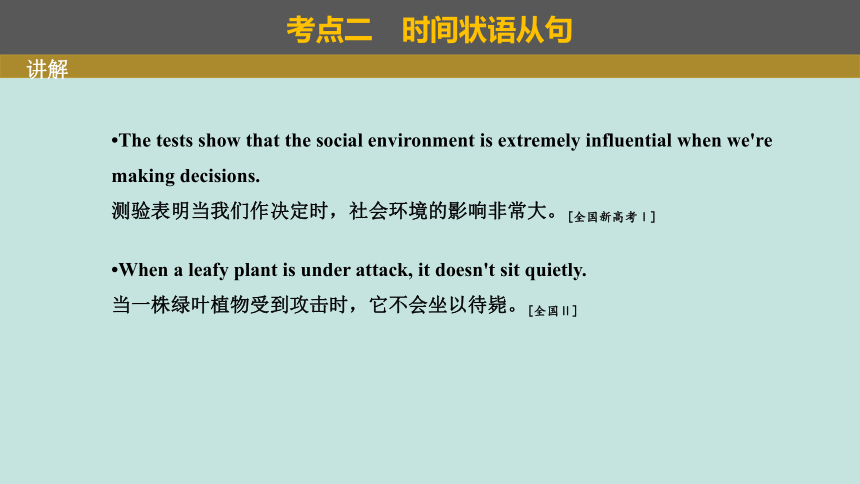 考点二　时间状语从句

讲解

•The tests show that the social environment is extremely influential when we're making decisions.
测验表明当我们作决定时，社会环境的影响非常大。[全国新高考 I]

•When a leafy plant is under attack, it doesn't sit quietly.
当一株绿叶植物受到攻击时，它不会坐以待毙。[全国 II]